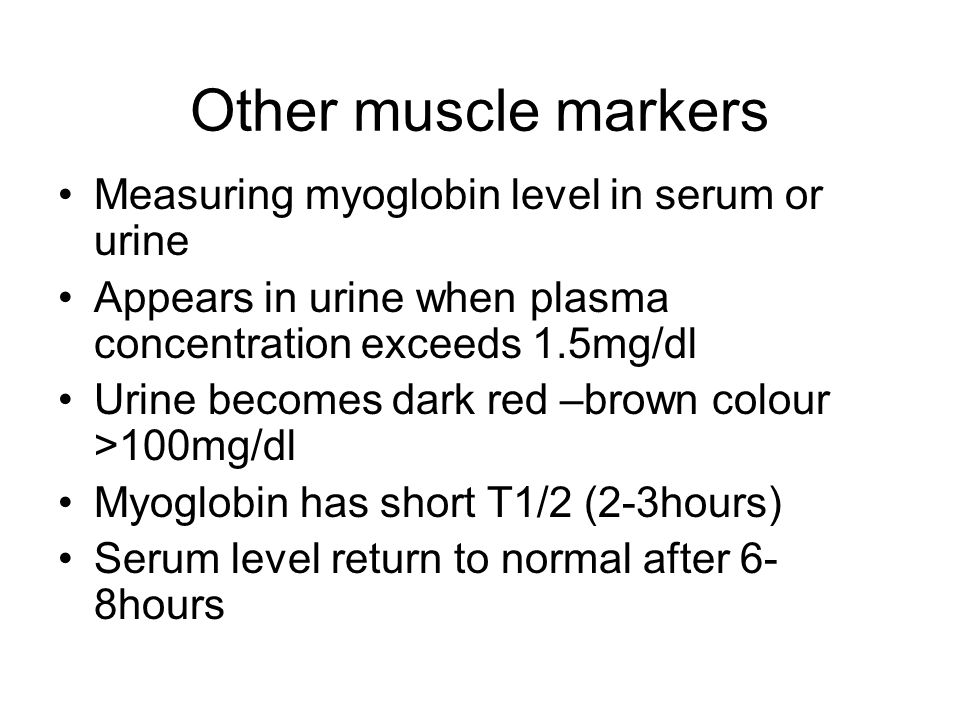 Other muscle markers

• Measuring myoglobin level in serum or urine
• Appears in urine when plasma concentration exceeds 1.5mg/dl
• Urine becomes dark red –brown colour >100mg/dl
• Myoglobin has short T1/2 (2-3hours)
• Serum level return to normal after 6-8hours